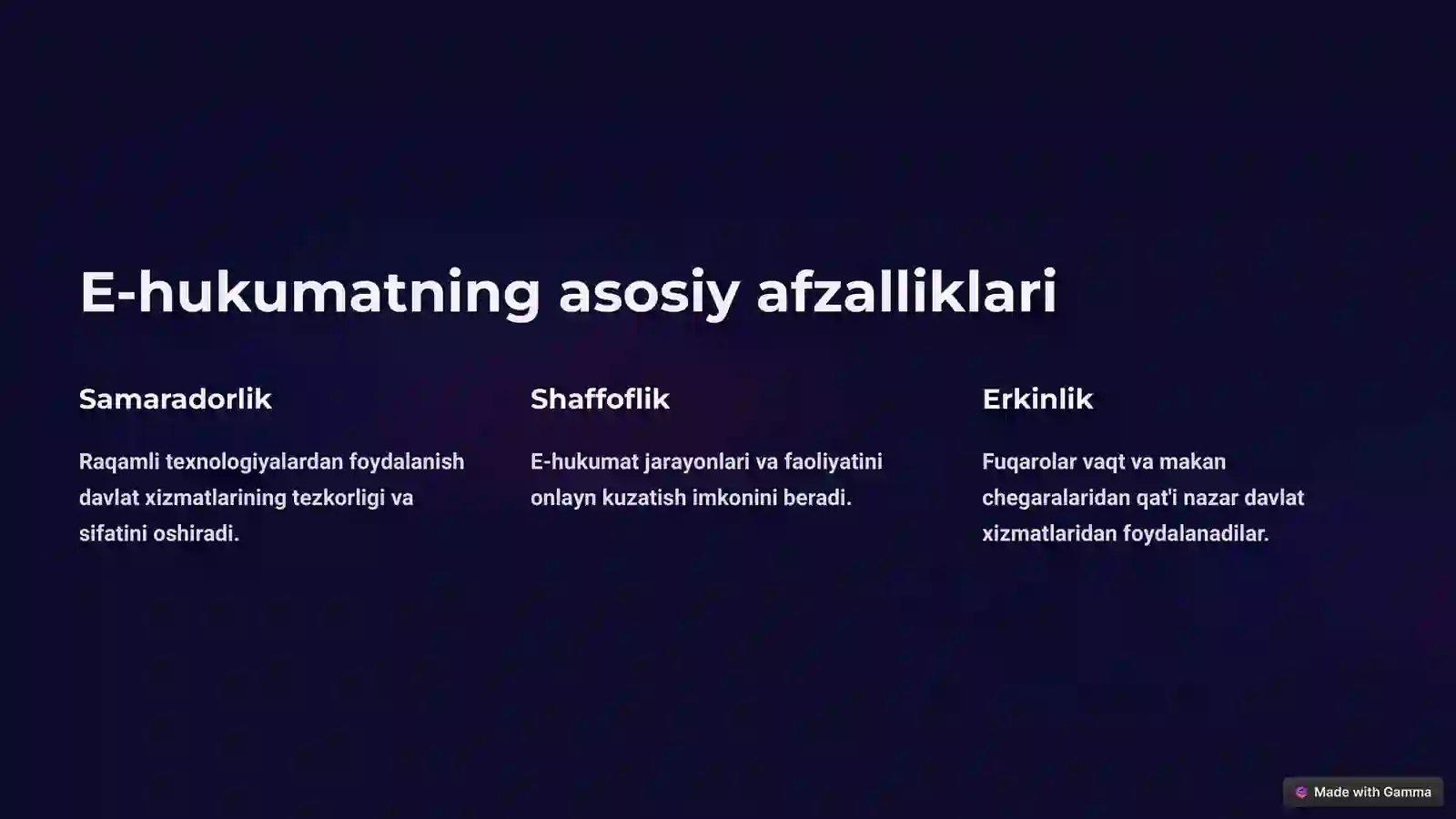 E-hukumatning asosiy afzalliklari

Samaradorlik

Raqamli texnologiyalardan foydalanish davlat xizmatlarining tezkorligi va sifatini oshiradi.

Shaffoflik

E-hukumat jarayonlari va faoliyatini onlayn kuzatish imkonini beradi.

Erkinlik

Fuqarolar vaqt va makan chegaralaridan qat'i nazar davlat xizmatlaridan foydalanadilar.

Made with Gamma